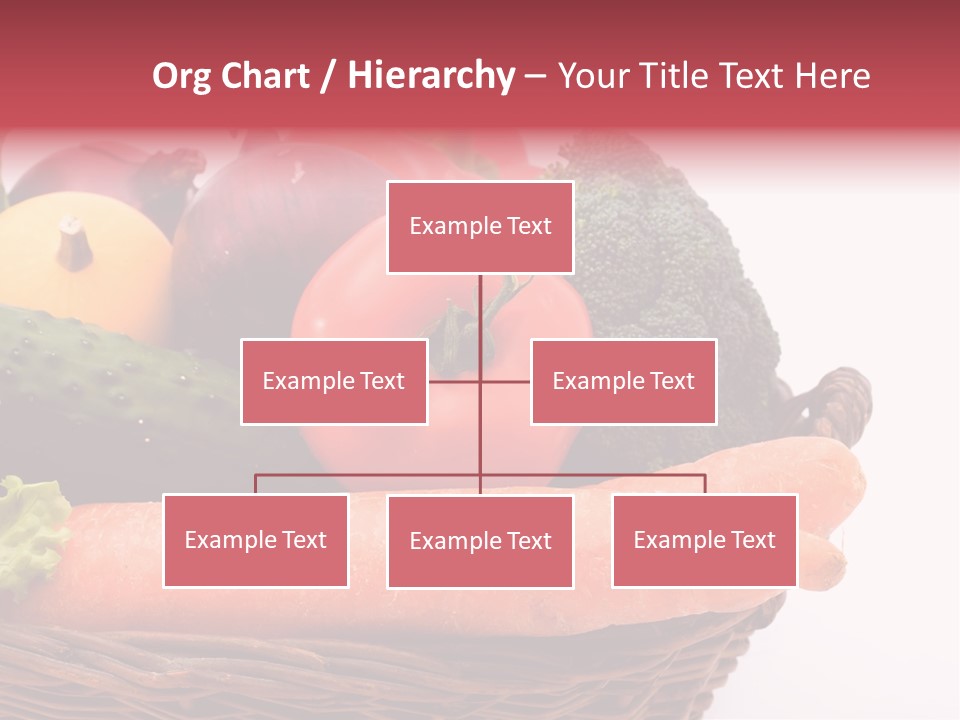 Org Chart / Hierarchy – Your Title Text Here

Example Text

Example Text

Example Text

Example Text

Example Text

Example Text